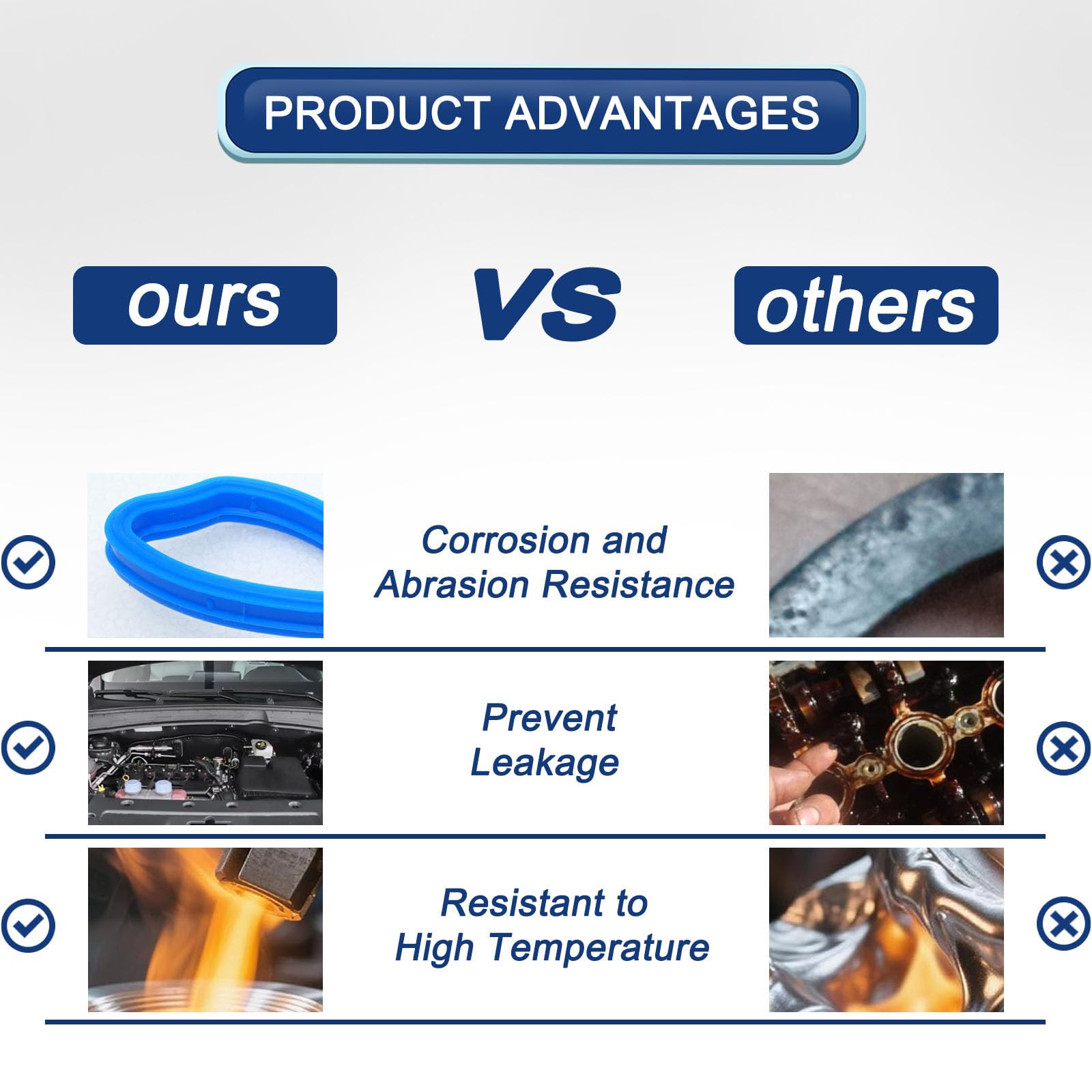 PRODUCT ADVANTAGES

ours

VS

others

Corrosion and Abrasion Resistance

Prevent Leakage

Resistant to High Temperature